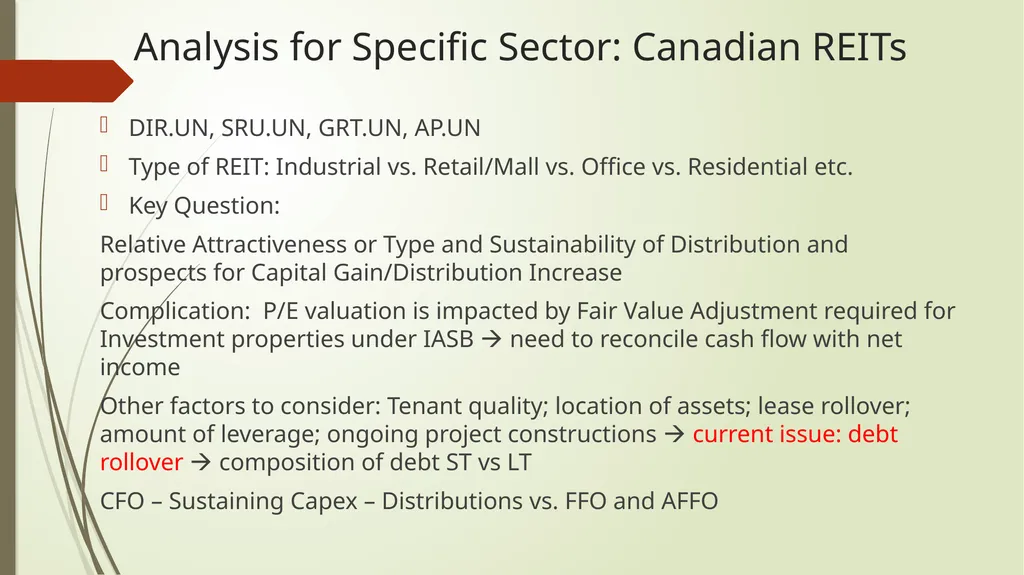 Analysis for Specific Sector: Canadian REITs

DIR.UN, SRU.UN, GRT.UN, AP.UN

Type of REIT: Industrial vs. Retail/Mall vs. Office vs. Residential etc.

Key Question:

Relative Attractiveness or Type and Sustainability of Distribution and prospects for Capital Gain/Distribution Increase

Complication: P/E valuation is impacted by Fair Value Adjustment required for Investment properties under IASB → need to reconcile cash flow with net income

Other factors to consider: Tenant quality; location of assets; lease rollover; amount of leverage; ongoing project constructions → current issue: debt rollover → composition of debt ST vs LT

CFO – Sustaining Capex – Distributions vs. FFO and AFFO